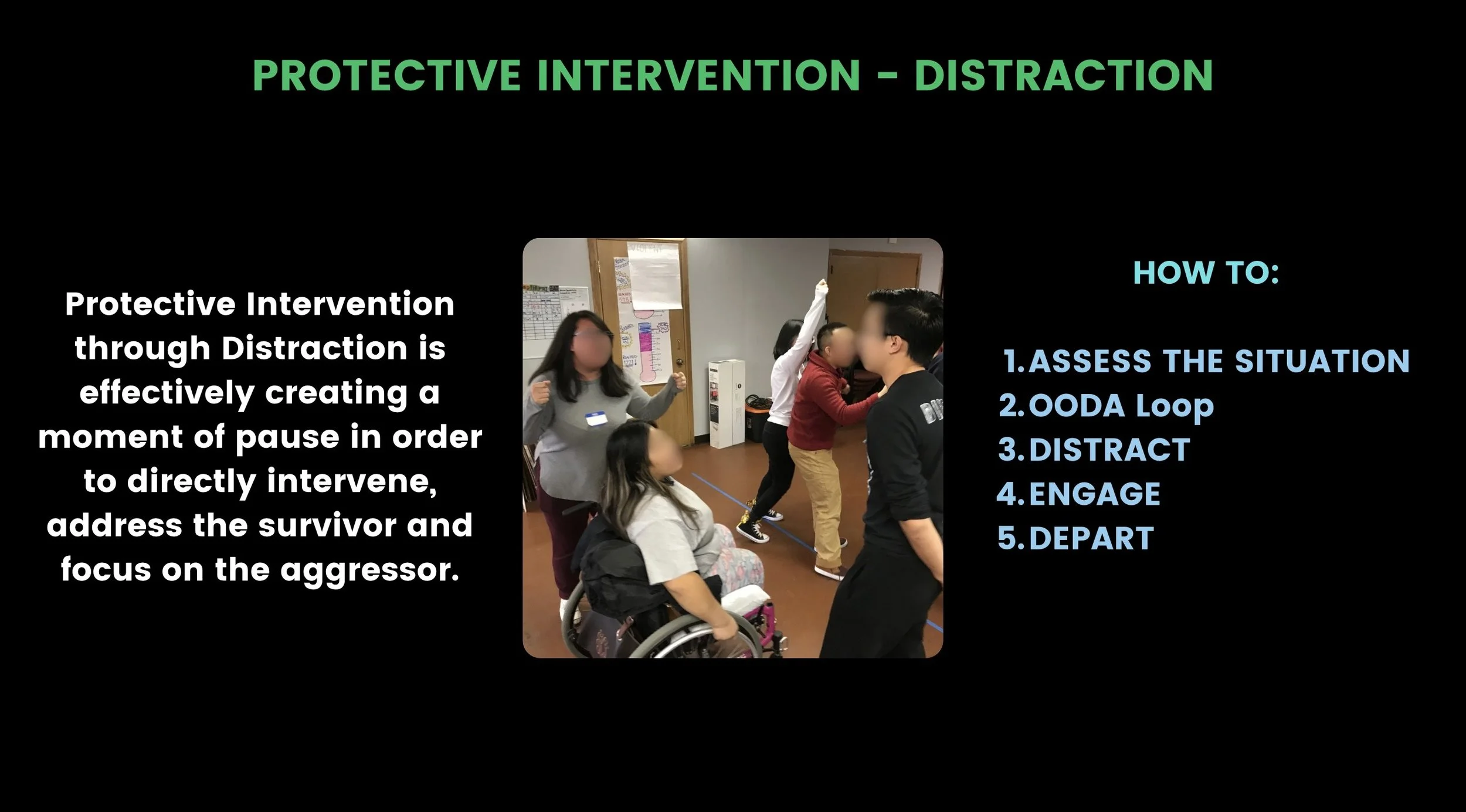 PROTECTIVE INTERVENTION - DISTRACTION

Protective Intervention through Distraction is effectively creating a moment of pause in order to directly intervene, address the survivor and focus on the aggressor.

HOW TO:

1. ASSESS THE SITUATION
2. OODA Loop
3. DISTRACT
4. ENGAGE
5. DEPART